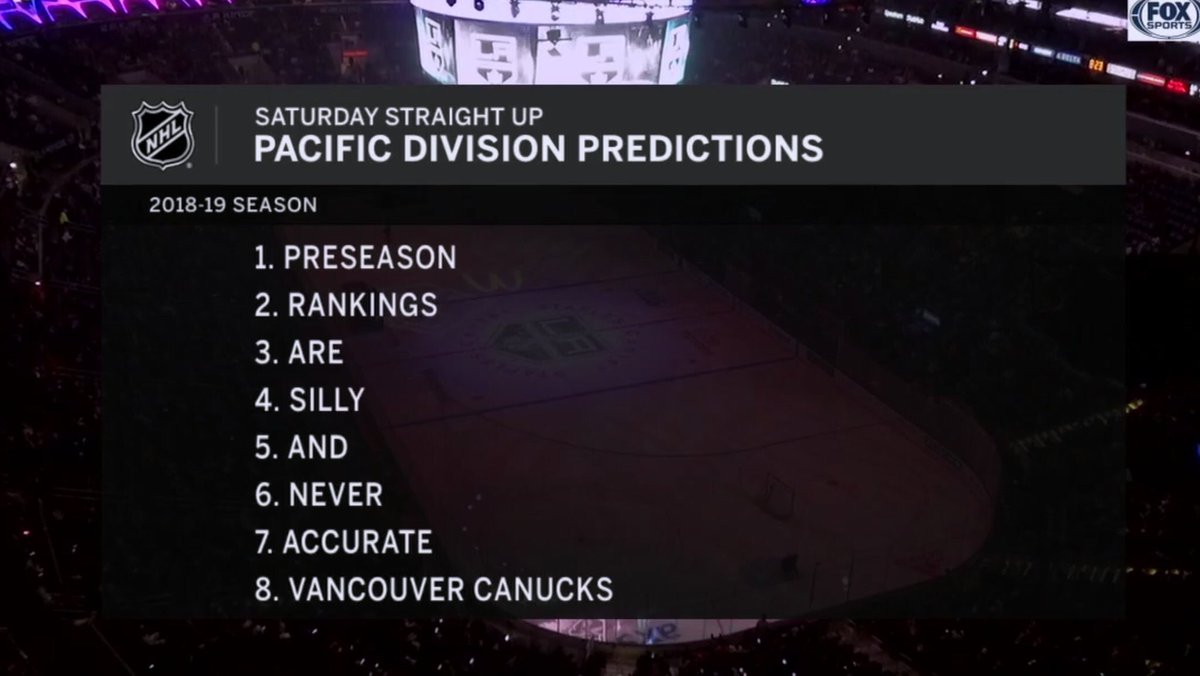 FOX SPORTS

NHL

SATURDAY STRAIGHT UP
PACIFIC DIVISION PREDICTIONS

2018-19 SEASON

1. PRESEASON
2. RANKINGS
3. ARE
4. SILLY
5. AND
6. NEVER
7. ACCURATE
8. VANCOUVER CANUCKS